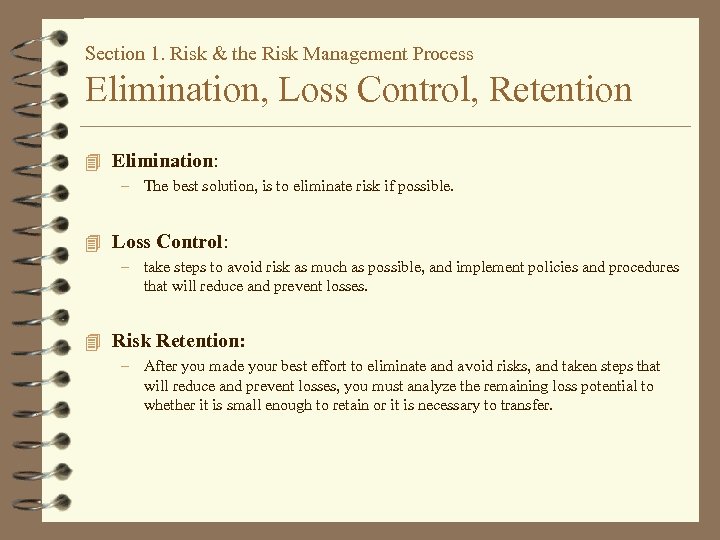 Section 1. Risk & the Risk Management Process

Elimination, Loss Control, Retention

Elimination:

– The best solution, is to eliminate risk if possible.

Loss Control:

– take steps to avoid risk as much as possible, and implement policies and procedures that will reduce and prevent losses.

Risk Retention:

– After you made your best effort to eliminate and avoid risks, and taken steps that will reduce and prevent losses, you must analyze the remaining loss potential to whether it is small enough to retain or it is necessary to transfer.